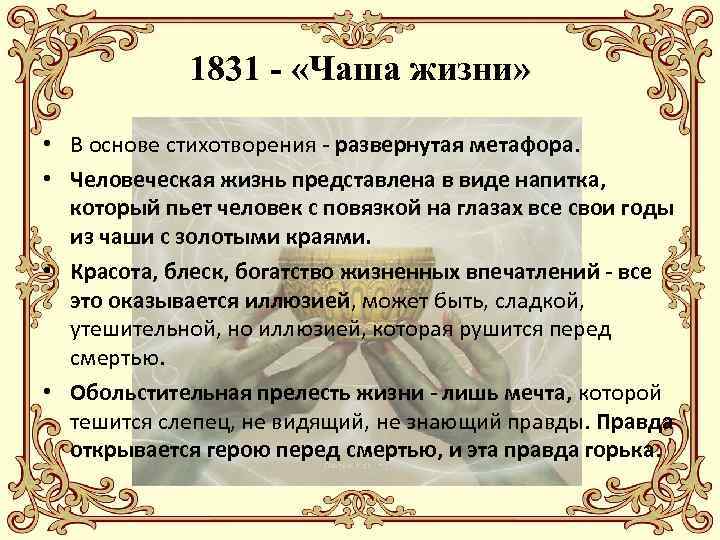 1831 - «Чаша жизни»

• В основе стихотворения - развернутая метафора.

• Человеческая жизнь представлена в виде напитка, который пьет человек с повязкой на глазах все свои годы из чаши с золотыми краями.

• Красота, блеск, богатство жизненных впечатлений - все это оказывается иллюзией, может быть, сладкой, утешительной, но иллюзией, которая рушится перед смертью.

• Обольстительная прелесть жизни - лишь мечта, которой тешится слепец, не видящий, не знающий правды. Правда открывается герою перед смертью, и эта правда горька.